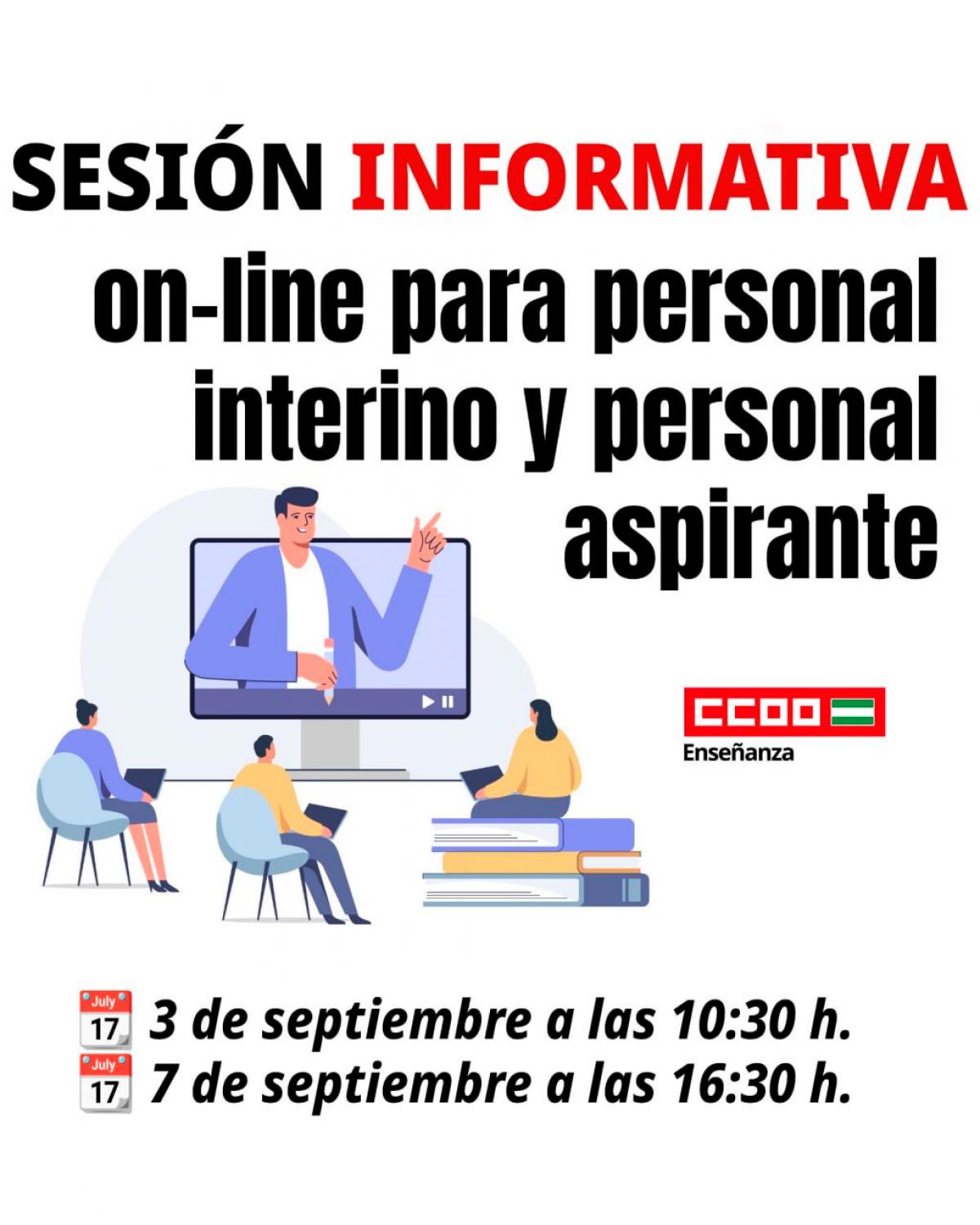 SESIÓN INFORMATIVA
on-line para personal interino y personal aspirante

CCOO
Enseñanza

July 17 3 de septiembre a las 10:30 h.
July 17 7 de septiembre a las 16:30 h.